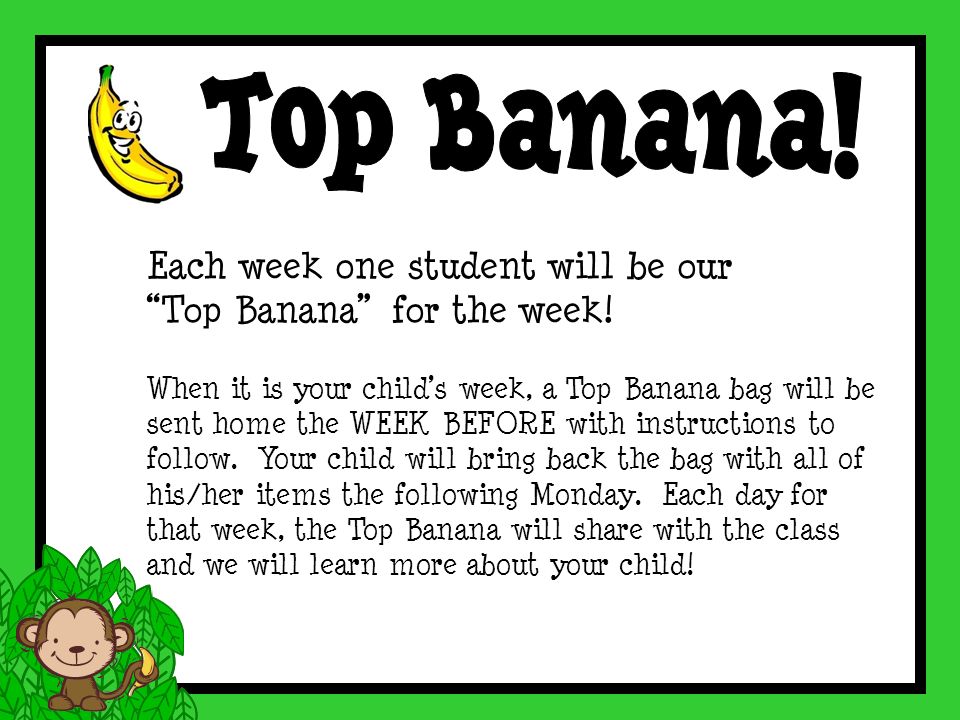 Top Banana!

Each week one student will be our "Top Banana" for the week!

When it is your child's week, a Top Banana bag will be sent home the WEEK BEFORE with instructions to follow. Your child will bring back the bag with all of his/her items the following Monday. Each day for that week, the Top Banana will share with the class and we will learn more about your child!